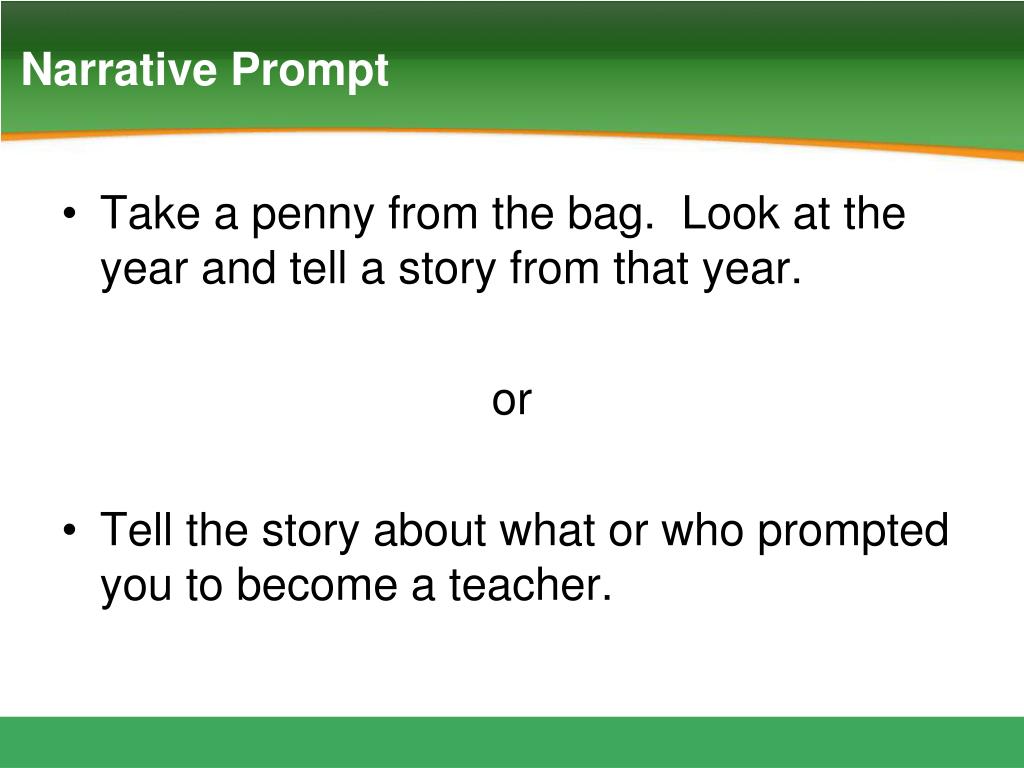 Narrative Prompt

• Take a penny from the bag.  Look at the year and tell a story from that year.

or

• Tell the story about what or who prompted you to become a teacher.